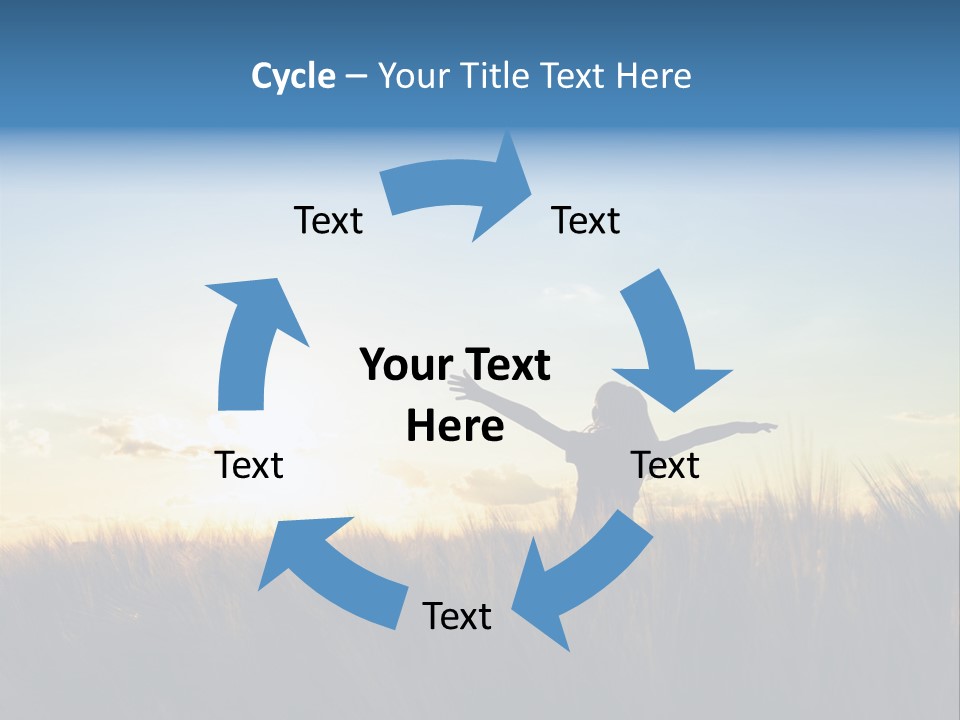 Cycle – Your Title Text Here

Text

Text

Your Text Here

Text

Text

Text